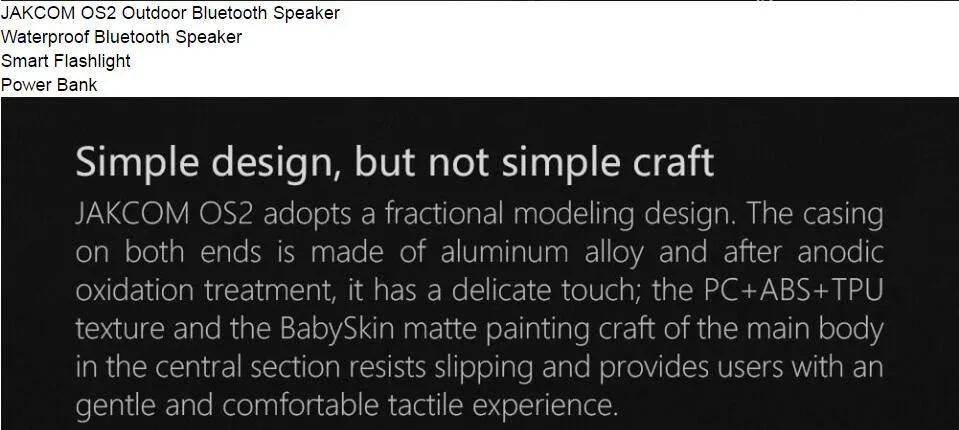 JAKCOM OS2 Outdoor Bluetooth Speaker
Waterproof Bluetooth Speaker
Smart Flashlight
Power Bank

Simple design, but not simple craft

JAKCOM OS2 adopts a fractional modeling design. The casing on both ends is made of aluminum alloy and after anodic oxidation treatment, it has a delicate touch; the PC+ABS+TPU texture and the BabySkin matte painting craft of the main body in the central section resists slipping and provides users with an gentle and comfortable tactile experience.